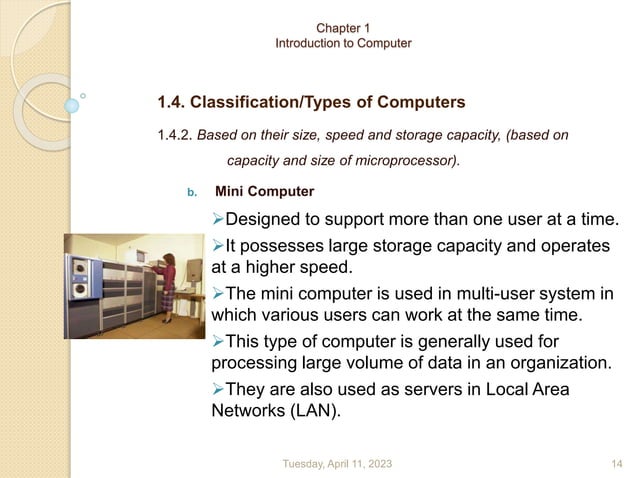 Chapter 1
Introduction to Computer

1.4. Classification/Types of Computers

1.4.2. Based on their size, speed and storage capacity, (based on capacity and size of microprocessor).

b. Mini Computer

➢Designed to support more than one user at a time.

➢It possesses large storage capacity and operates at a higher speed.

➢The mini computer is used in multi-user system in which various users can work at the same time.

➢This type of computer is generally used for processing large volume of data in an organization.

➢They are also used as servers in Local Area Networks (LAN).

Tuesday, April 11, 2023

14